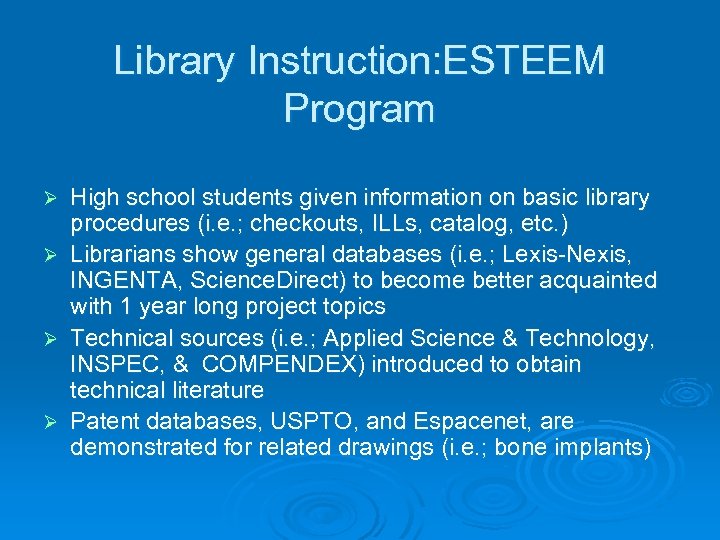 Library Instruction:ESTEEM Program

➢ High school students given information on basic library procedures (i.e.; checkouts, ILLs, catalog, etc.)
➢ Librarians show general databases (i.e.; Lexis-Nexis, INGENTA, ScienceDirect) to become better acquainted with 1 year long project topics
➢ Technical sources (i.e.; Applied Science & Technology, INSPEC, & COMPENDEX) introduced to obtain technical literature
➢ Patent databases, USPTO, and Espacenet, are demonstrated for related drawings (i.e.; bone implants)